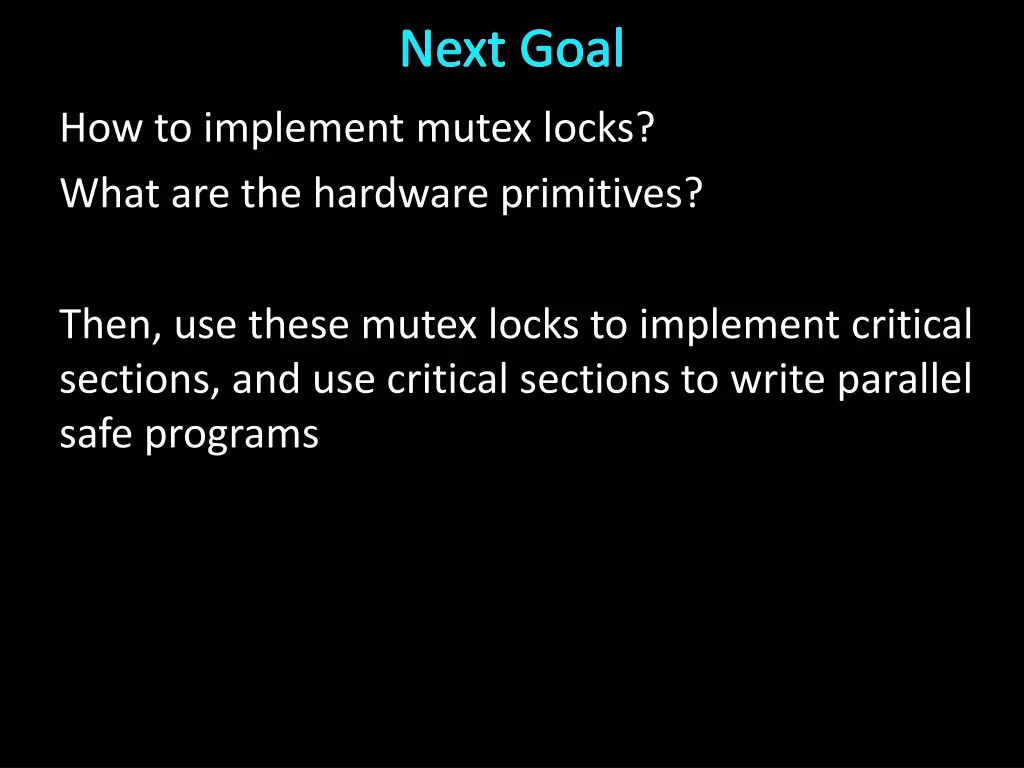 Next Goal

How to implement mutex locks?

What are the hardware primitives?

Then, use these mutex locks to implement critical sections, and use critical sections to write parallel safe programs